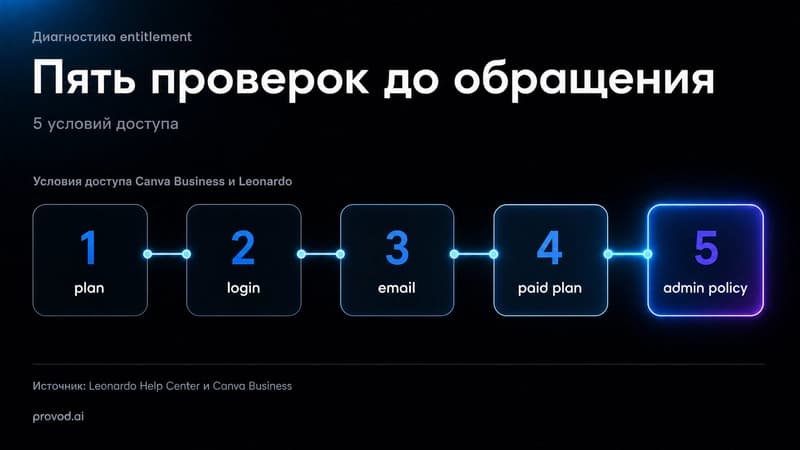 Диагностика entitlement

Пять проверок до обращения

5 условий доступа

Условия доступа Canva Business и Leonardo

1
plan

2
login

3
email

4
paid plan

5
admin policy

Источник: Leonardo Help Center и Canva Business

provod.ai